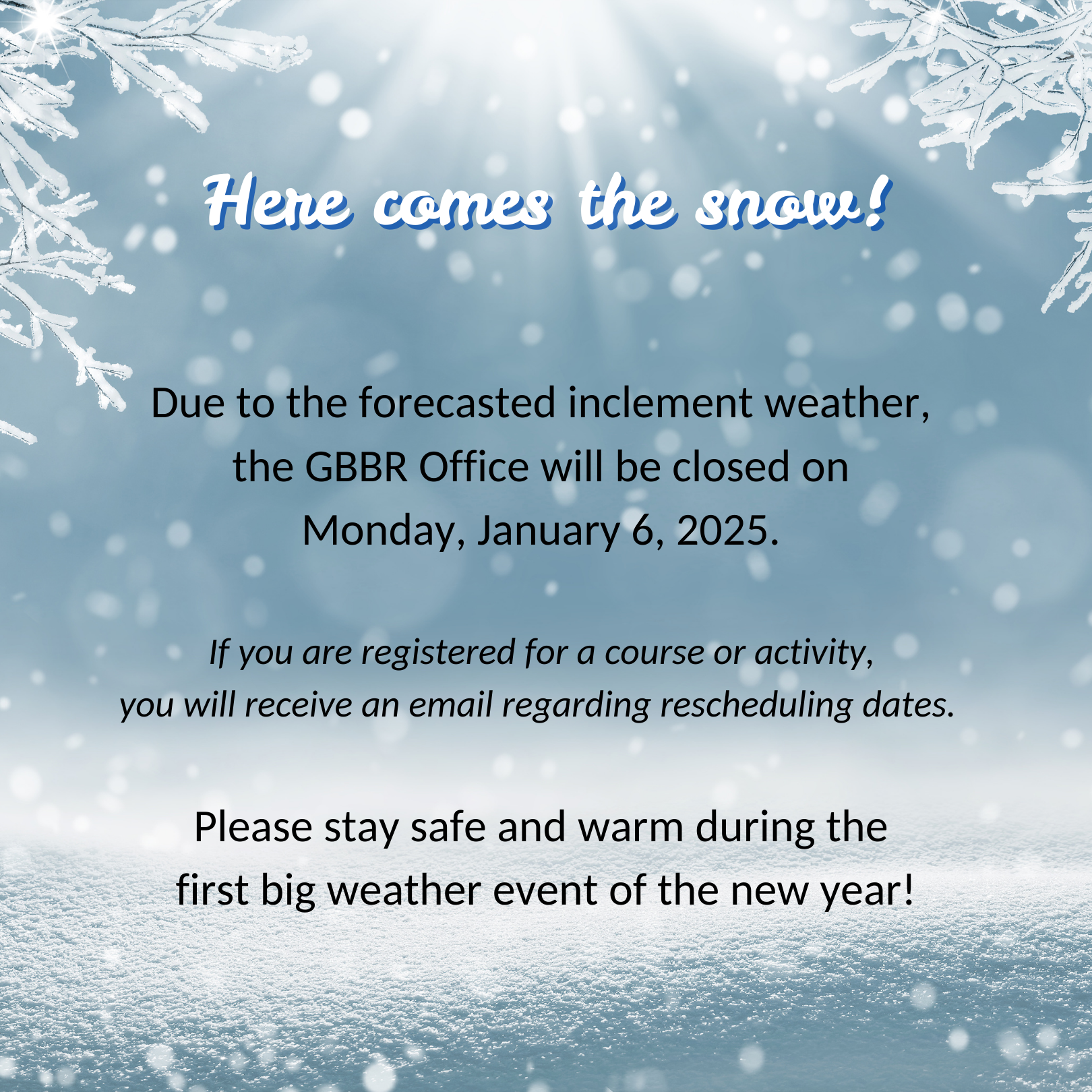 Here comes the snow!

Due to the forecasted inclement weather, the GBBR Office will be closed on Monday, January 6, 2025.

If you are registered for a course or activity, you will receive an email regarding rescheduling dates.

Please stay safe and warm during the first big weather event of the new year!